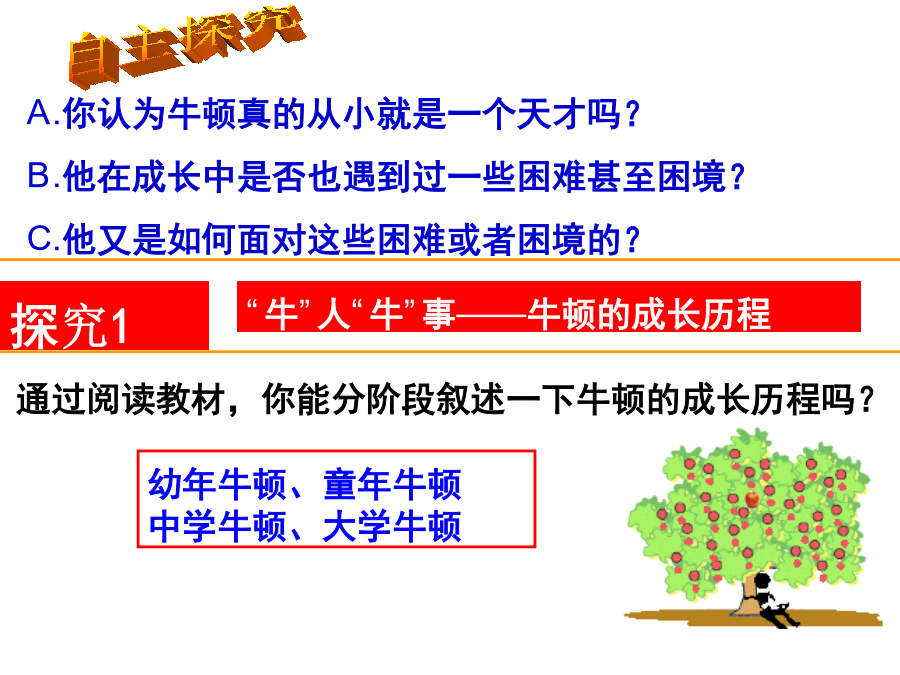 自主探究

A.你认为牛顿真的从小就是一个天才吗？

B.他在成长中是否也遇到过一些困难甚至困境？

C.他又是如何面对这些困难或者困境的？

探究1

“牛”人“牛”事——牛顿的成长历程

通过阅读教材，你能分阶段叙述一下牛顿的成长历程吗？

幼年牛顿、童年牛顿
中学牛顿、大学牛顿